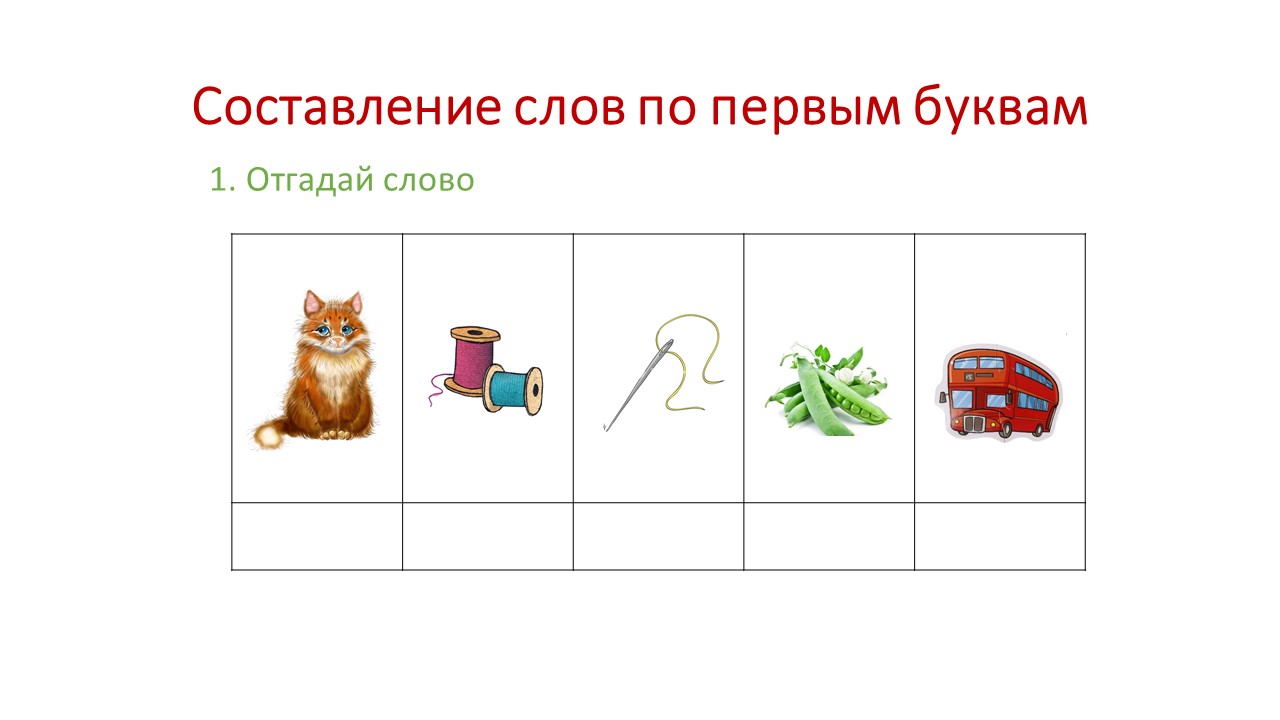 Составление слов по первым буквам

1. Отгадай слово